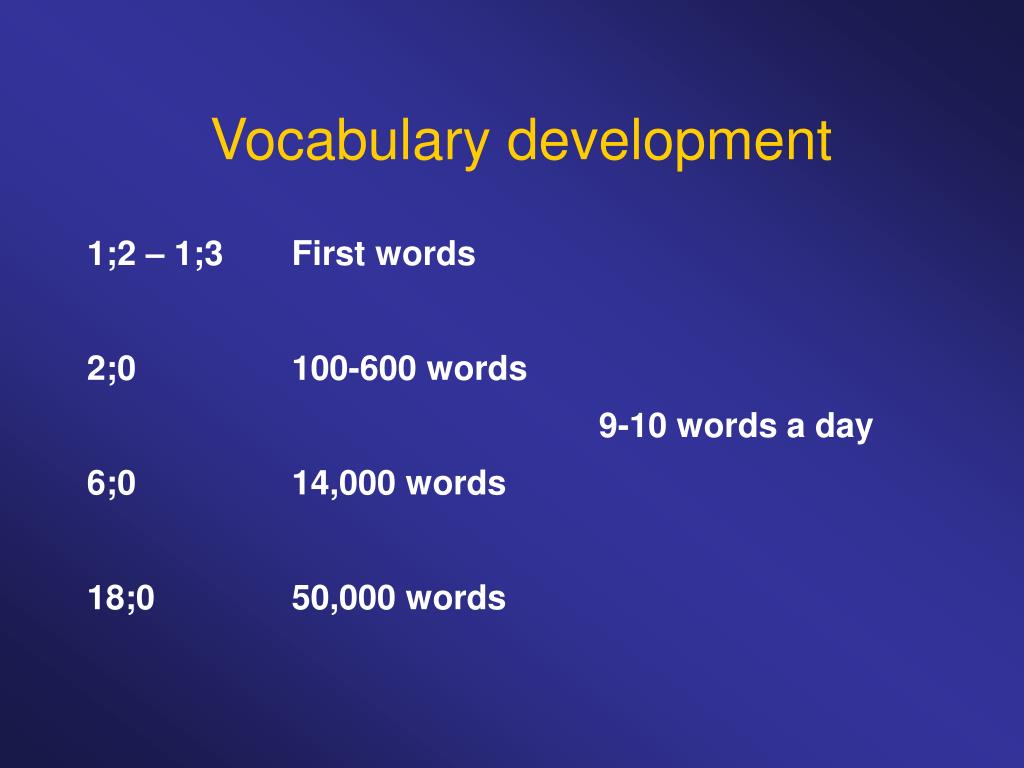 Vocabulary development

1;2 – 1;3 First words

2;0 100-600 words

9-10 words a day

6;0 14,000 words

18;0 50,000 words